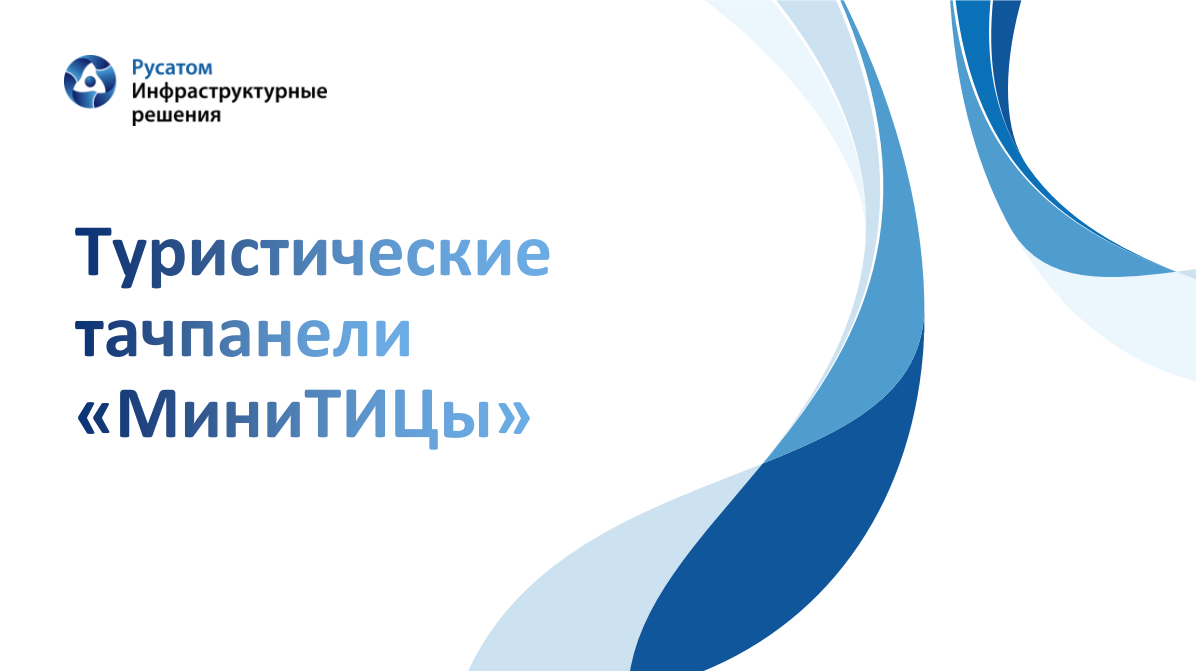 Русатом
Инфраструктурные решения

Туристические тачпанели «МиниТИЦы»